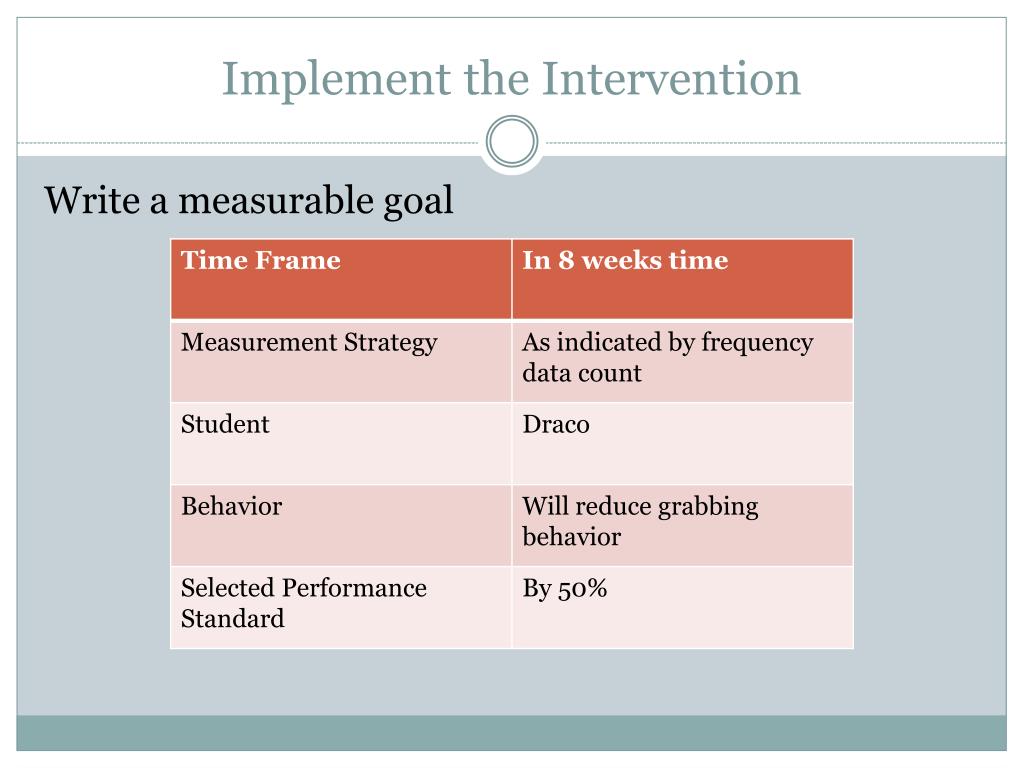 Implement the Intervention

Write a measurable goal

| Time Frame | In 8 weeks time |
|---|---|
| Measurement Strategy | As indicated by frequency data count |
| Student | Draco |
| Behavior | Will reduce grabbing behavior |
| Selected Performance Standard | By 50% |